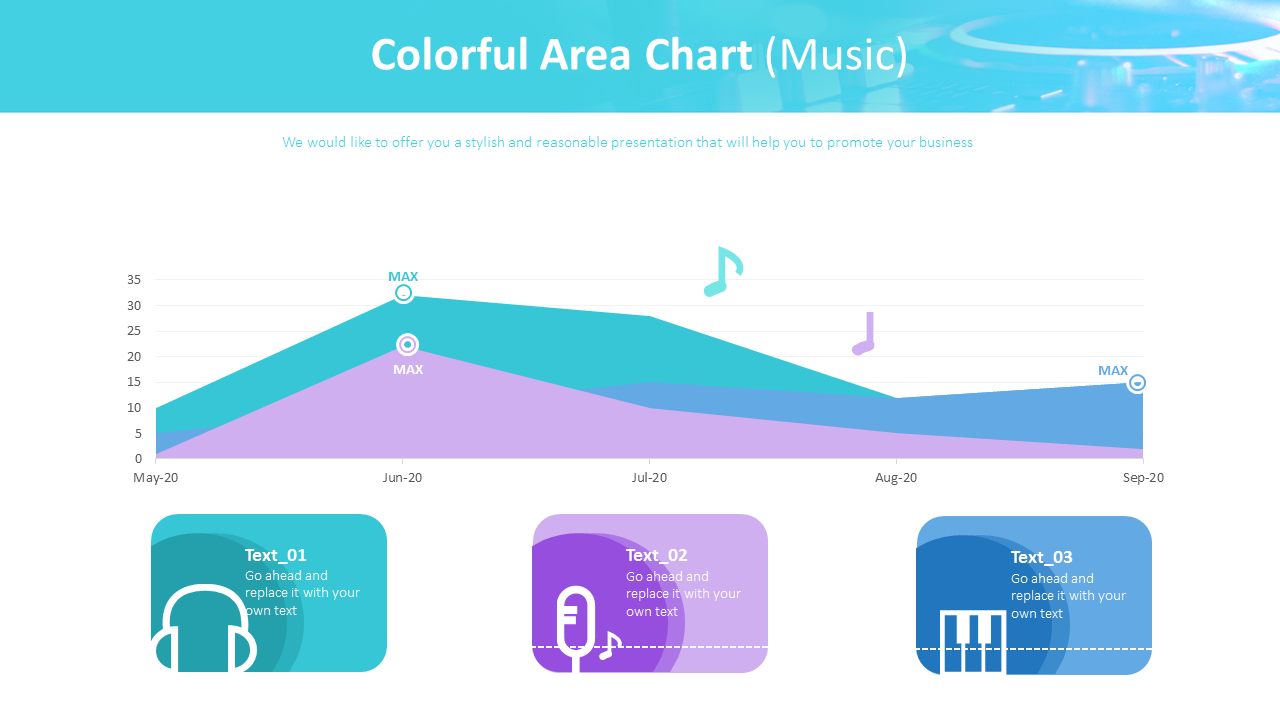 Colorful Area Chart (Music)

We would like to offer you a stylish and reasonable presentation that will help you to promote your business

35
30
25
20
15
10
5
0

MAX
MAX
MAX

May-20 Jun-20 Jul-20 Aug-20 Sep-20

Text_01
Go ahead and replace it with your own text

Text_02
Go ahead and replace it with your own text

Text_03
Go ahead and replace it with your own text